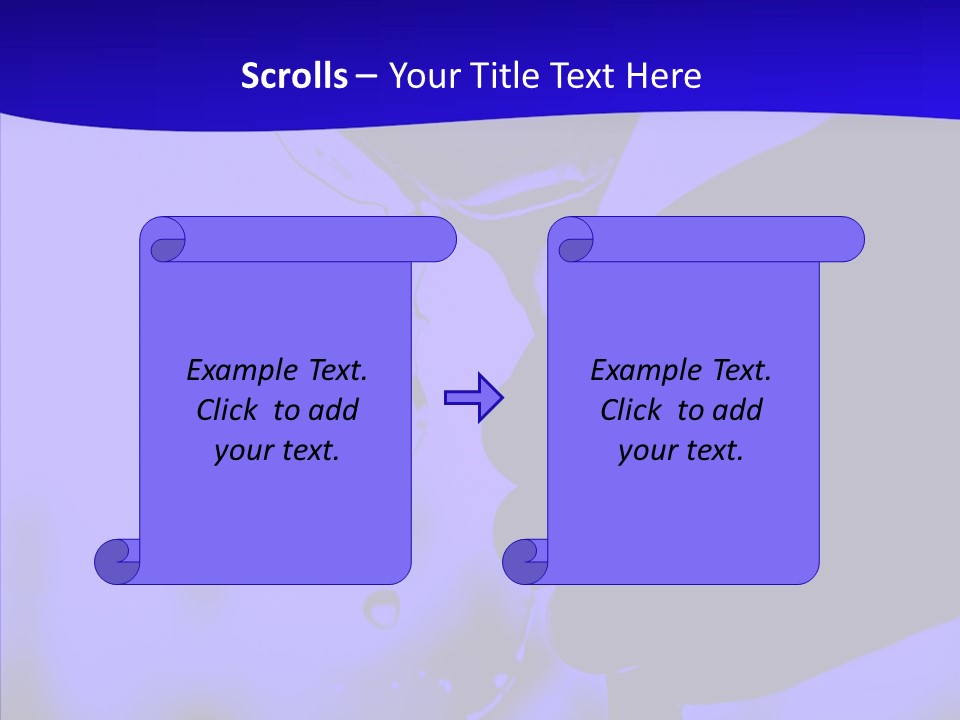 Scrolls – Your Title Text Here

Example Text.
Click to add
your text.

Example Text.
Click to add
your text.